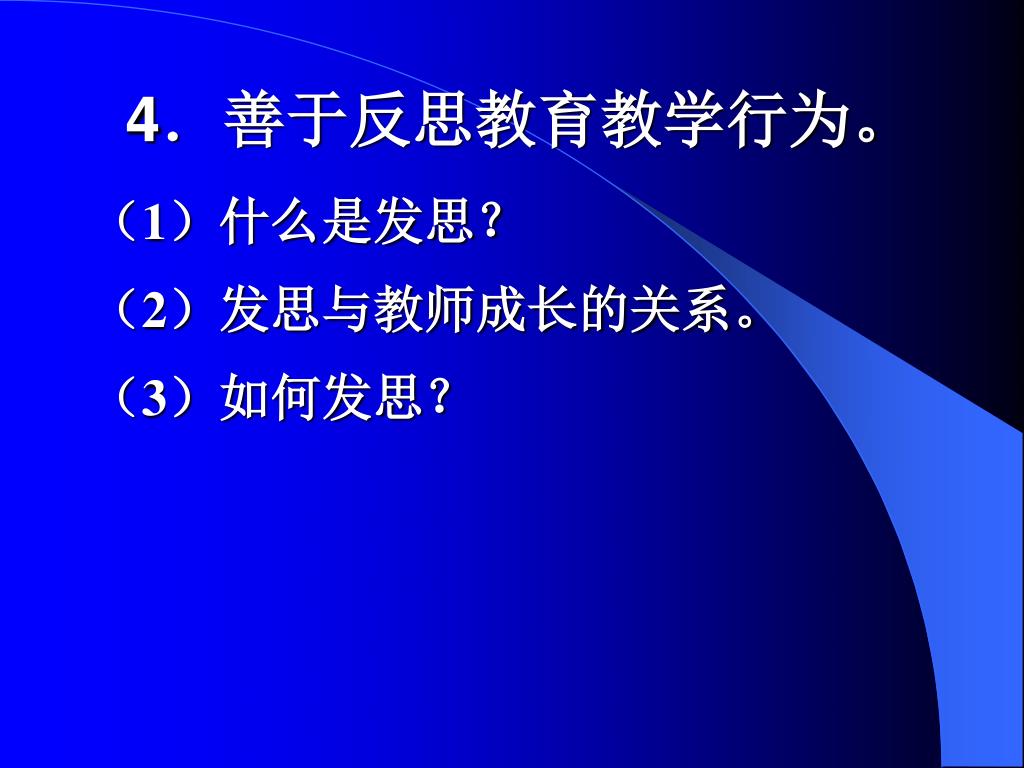 4．善于反思教育教学行为。

（1）什么是发思？

（2）发思与教师成长的关系。

（3）如何发思？